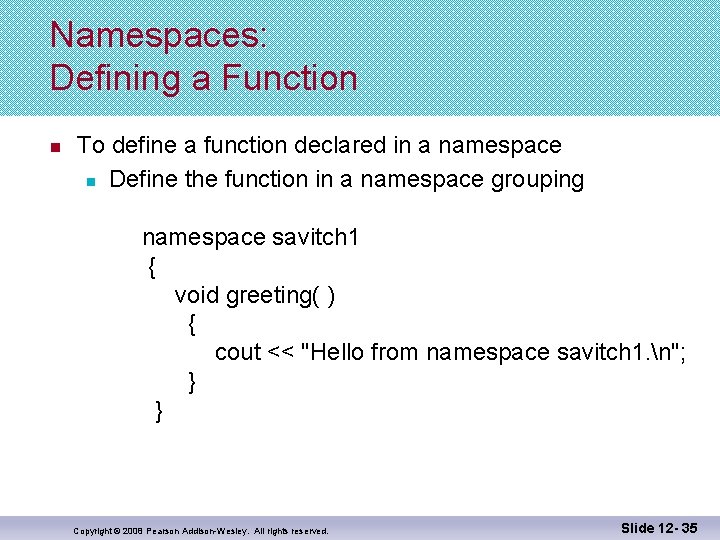 Namespaces:
Defining a Function

To define a function declared in a namespace

Define the function in a namespace grouping

namespace savitch1
{
void greeting( )
{
cout << "Hello from namespace savitch1.\n";
}
}

Copyright © 2008 Pearson Addison-Wesley. All rights reserved.

Slide 12- 35